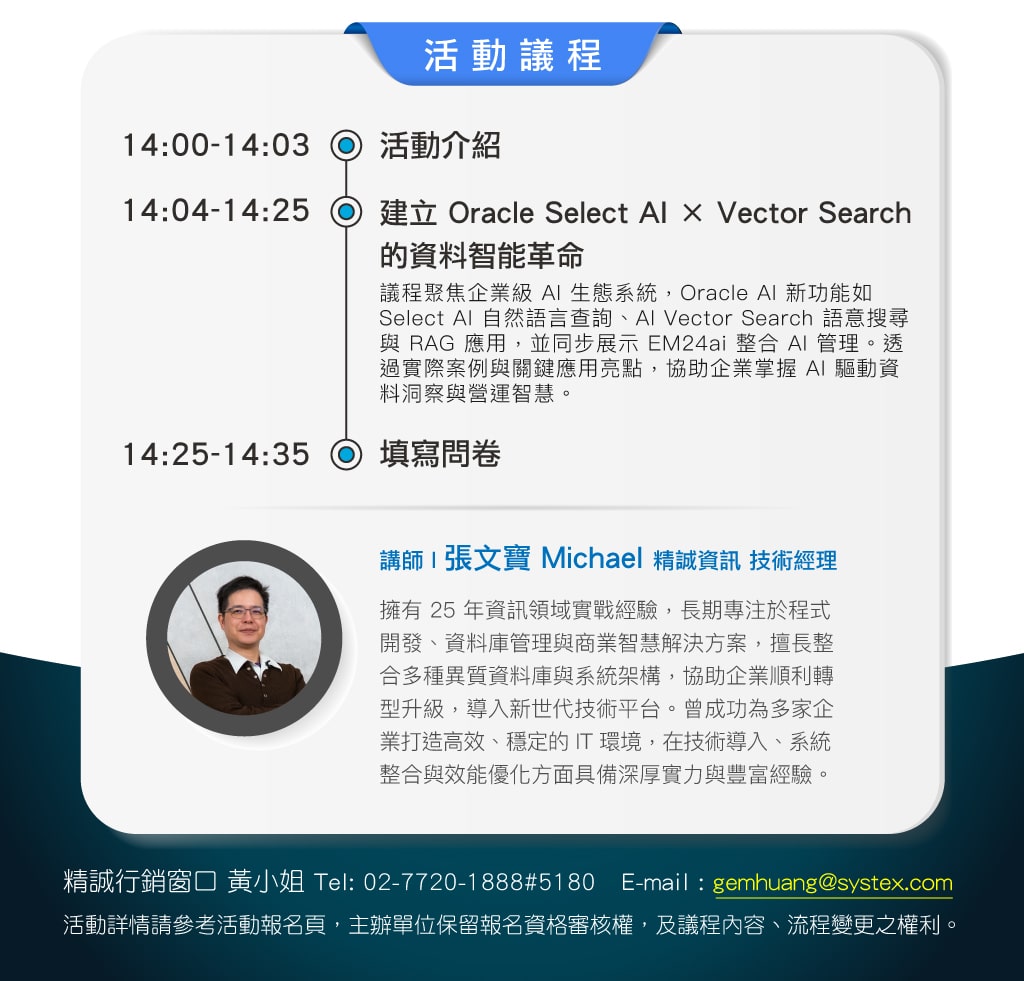 活動議程

14:00-14:03 活動介紹

14:04-14:25 建立 Oracle Select AI × Vector Search 的資料智能革命

議程聚焦企業級 AI 生態系統，Oracle AI 新功能如 Select AI 自然語言查詢、AI Vector Search 語意搜尋與 RAG 應用，並同步展示 EM24ai 整合 AI 管理。透過實際案例與關鍵應用亮點，協助企業掌握 AI 驅動資料洞察與營運智慧。

14:25-14:35 填寫問卷

講師 | 張文寶 Michael 精誠資訊 技術經理

擁有 25 年資訊領域實戰經驗，長期專注於程式開發、資料庫管理與商業智慧解決方案，擅長整合多種異質資料庫與系統架構，協助企業順利轉型升級，導入新世代技術平台。曾成功為多家企業打造高效、穩定的 IT 環境，在技術導入、系統整合與效能優化方面具備深厚實力與豐富經驗。

精誠行銷窗口 黃小姐 Tel: 02-7720-1888#5180 E-mail：gemhuang@systex.com

活動詳情請參考活動報名頁，主辦單位保留報名資格審核權，及議程內容、流程變更之權利。